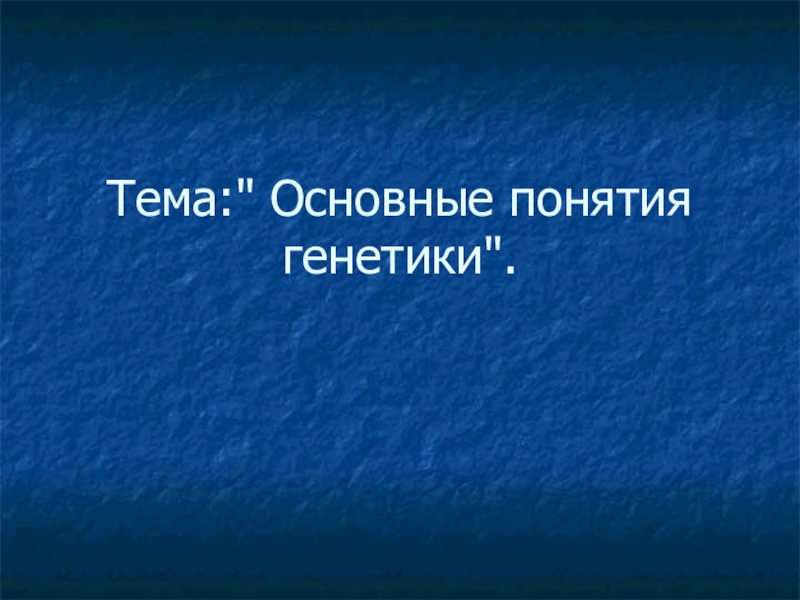 Тема:" Основные понятия генетики".